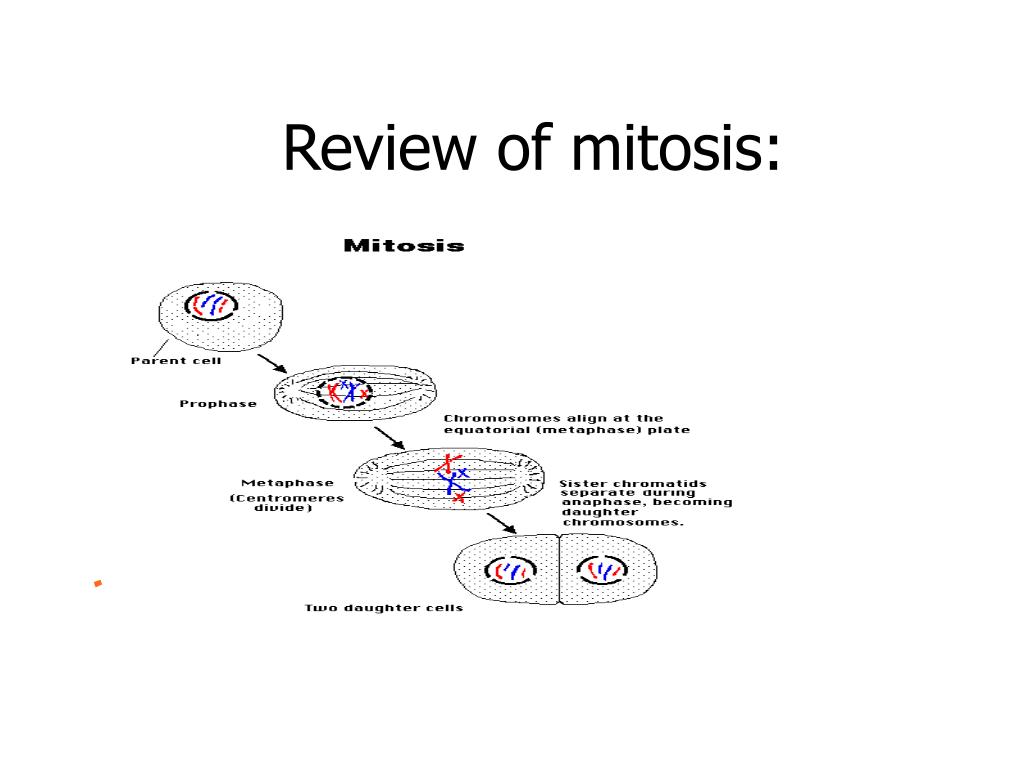 Review of mitosis:

Mitosis

Parent cell

Prophase

Chromosomes align at the equatorial (metaphase) plate

Metaphase (Centromeres divide)

Sister chromatids separate during anaphase, becoming daughter chromosomes.

Two daughter cells